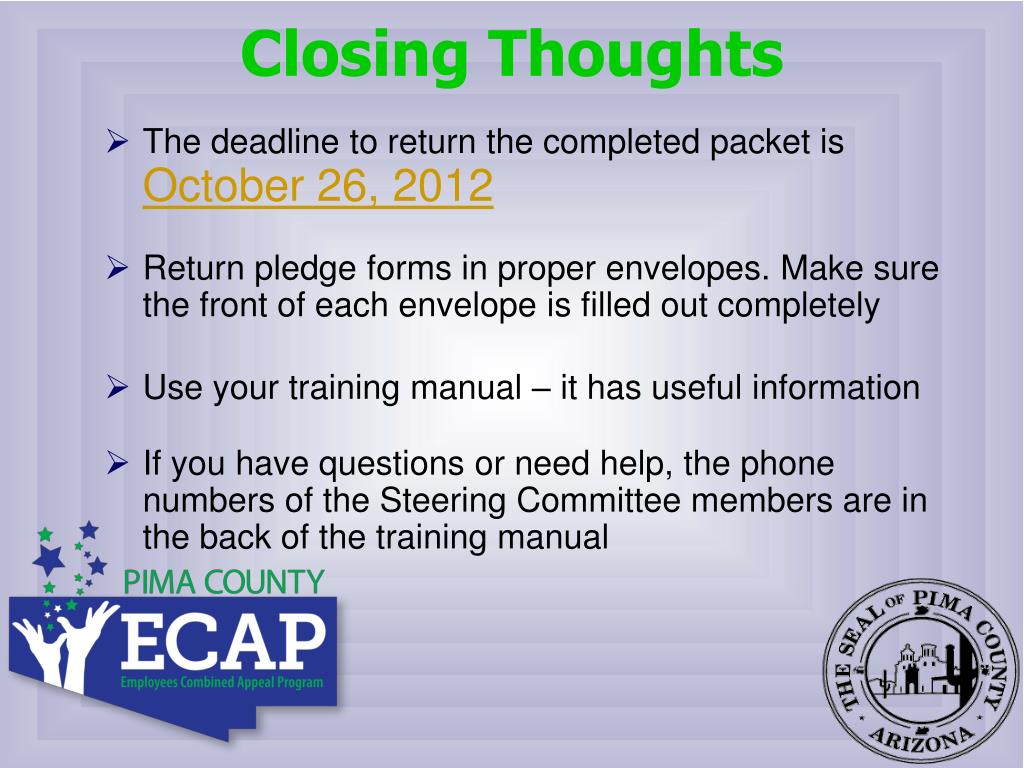 Closing Thoughts

➢ The deadline to return the completed packet is October 26, 2012

➢ Return pledge forms in proper envelopes. Make sure the front of each envelope is filled out completely

➢ Use your training manual – it has useful information

➢ If you have questions or need help, the phone numbers of the Steering Committee members are in the back of the training manual

PIMA COUNTY
ECAP
Employees Combined Appeal Program

THE SEAL OF PIMA COUNTY
ARIZONA